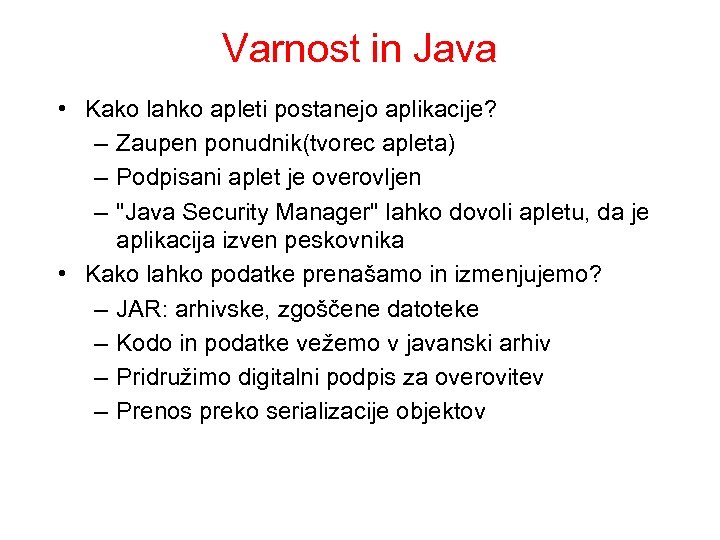 Varnost in Java

• Kako lahko apleti postanejo aplikacije?
– Zaupen ponudnik(tvorec apleta)
– Podpisani aplet je overovljen
– "Java Security Manager" lahko dovoli apletu, da je aplikacija izven peskovnika
• Kako lahko podatke prenašamo in izmenjujemo?
– JAR: arhivske, zgoščene datoteke
– Kodo in podatke vežemo v javanski arhiv
– Pridružimo digitalni podpis za overovitev
– Prenos preko serializacije objektov